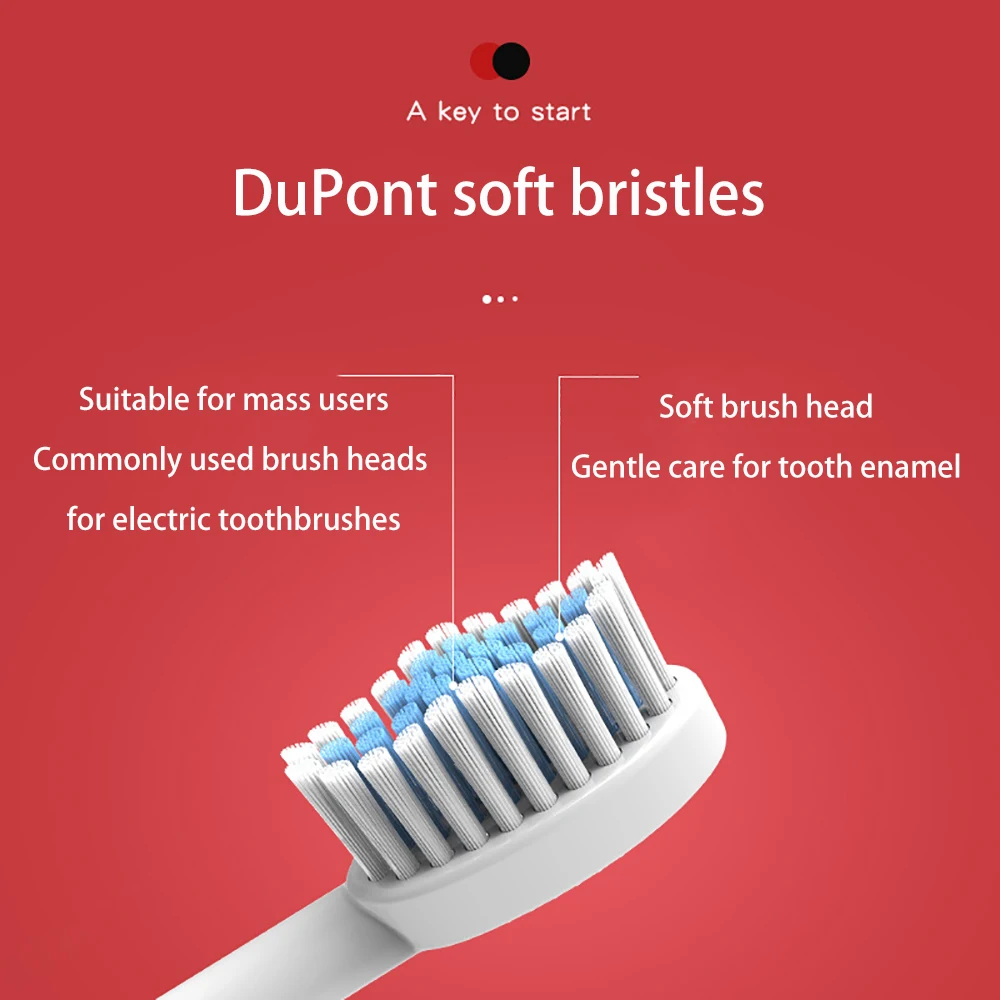 A key to start

DuPont soft bristles

Suitable for mass users
Commonly used brush heads
for electric toothbrushes

Soft brush head
Gentle care for tooth enamel